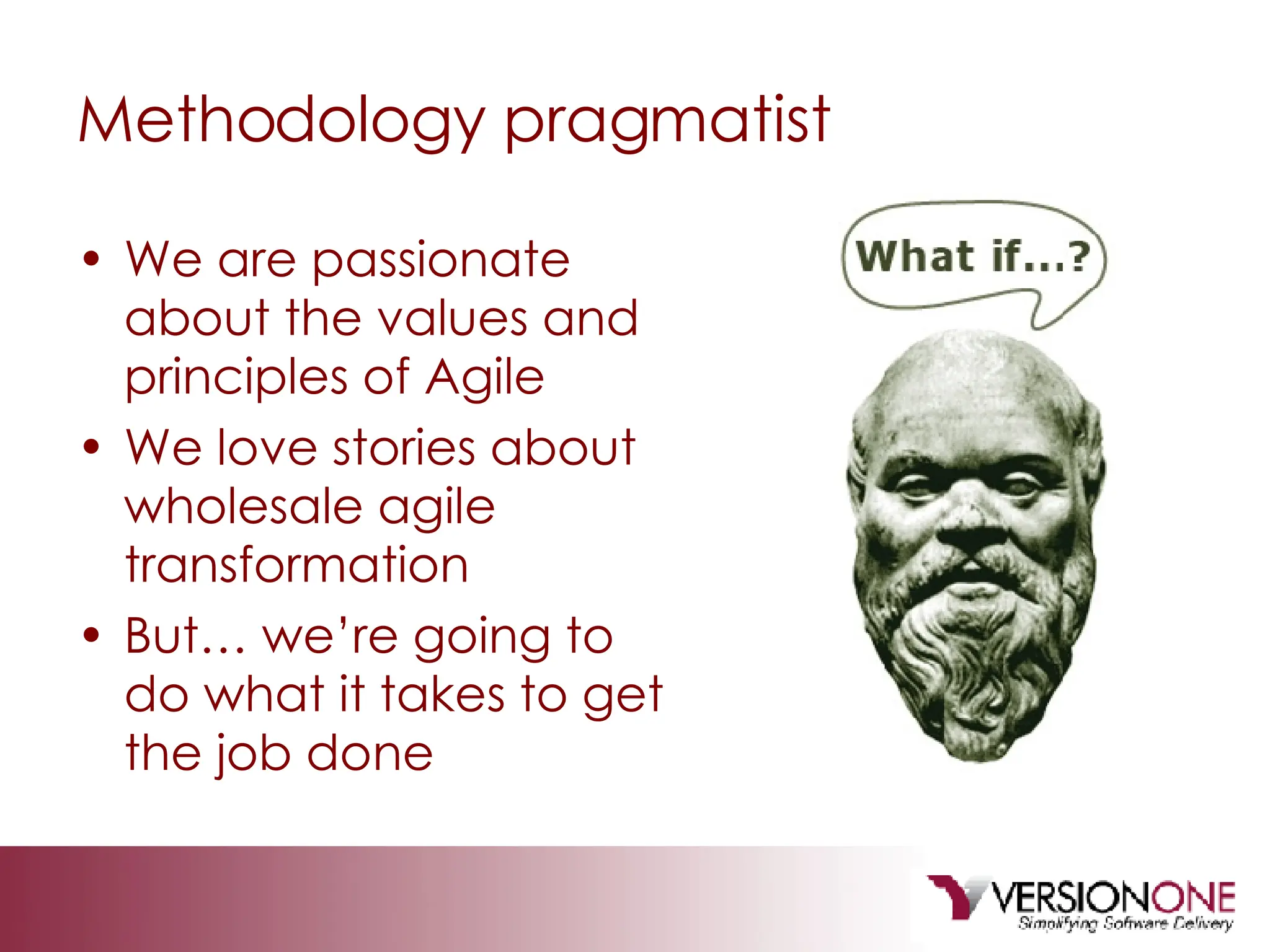 Methodology pragmatist

• We are passionate about the values and principles of Agile
• We love stories about wholesale agile transformation
• But… we're going to do what it takes to get the job done

What if…?

VERSIONONE
Simplifying Software Delivery